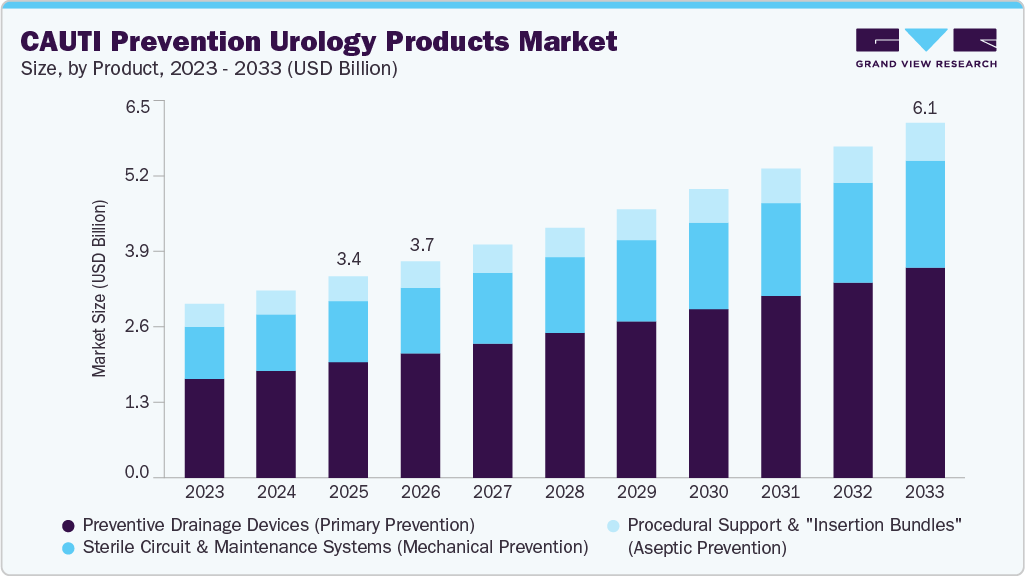 CAUTI Prevention Urology Products Market
Size, by Product, 2023 - 2033 (USD Billion)

GRAND VIEW RESEARCH

Market Size (USD Billion)

6.5
5.2
3.9
2.6
1.3
0.0

3.4
3.7
6.1

2023 2024 2025 2026 2027 2028 2029 2030 2031 2032 2033

Preventive Drainage Devices (Primary Prevention)
Sterile Circuit & Maintenance Systems (Mechanical Prevention)
Procedural Support & "Insertion Bundles" (Aseptic Prevention)